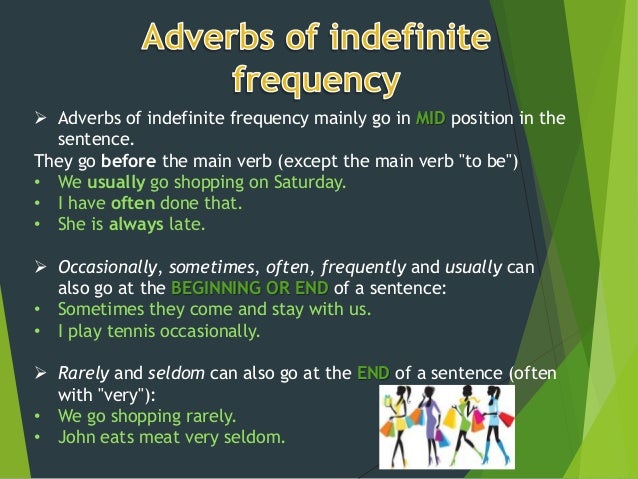 Adverbs of indefinite frequency

➢ Adverbs of indefinite frequency mainly go in MID position in the sentence.
They go before the main verb (except the main verb "to be")
• We usually go shopping on Saturday.
• I have often done that.
• She is always late.

➢ Occasionally, sometimes, often, frequently and usually can also go at the BEGINNING OR END of a sentence:
• Sometimes they come and stay with us.
• I play tennis occasionally.

➢ Rarely and seldom can also go at the END of a sentence (often with "very"):
• We go shopping rarely.
• John eats meat very seldom.